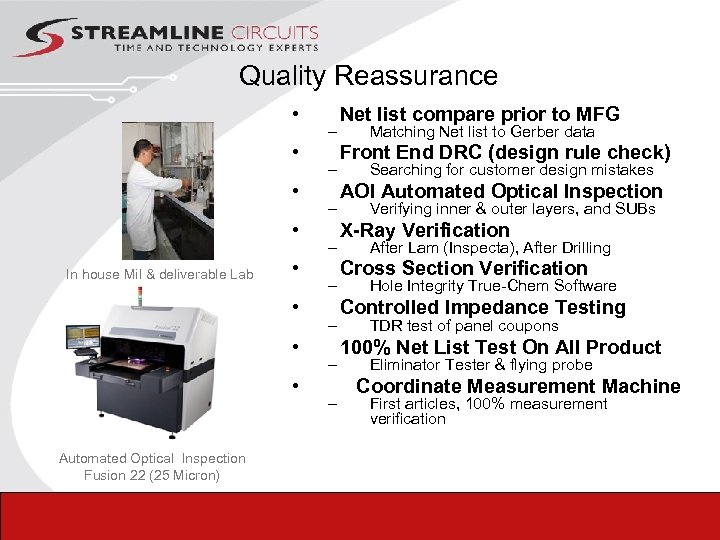 STREAMLINE CIRCUITS
TIME AND TECHNOLOGY EXPERTS

Quality Reassurance

In house Mil & deliverable Lab

Automated Optical Inspection
Fusion 22 (25 Micron)

• Net list compare prior to MFG
– Matching Net list to Gerber data
• Front End DRC (design rule check)
– Searching for customer design mistakes
• AOI Automated Optical Inspection
– Verifying inner & outer layers, and SUBs
• X-Ray Verification
– After Lam (Inspecta), After Drilling
• Cross Section Verification
– Hole Integrity True-Chem Software
• Controlled Impedance Testing
– TDR test of panel coupons
• 100% Net List Test On All Product
– Eliminator Tester & flying probe
• Coordinate Measurement Machine
– First articles, 100% measurement verification